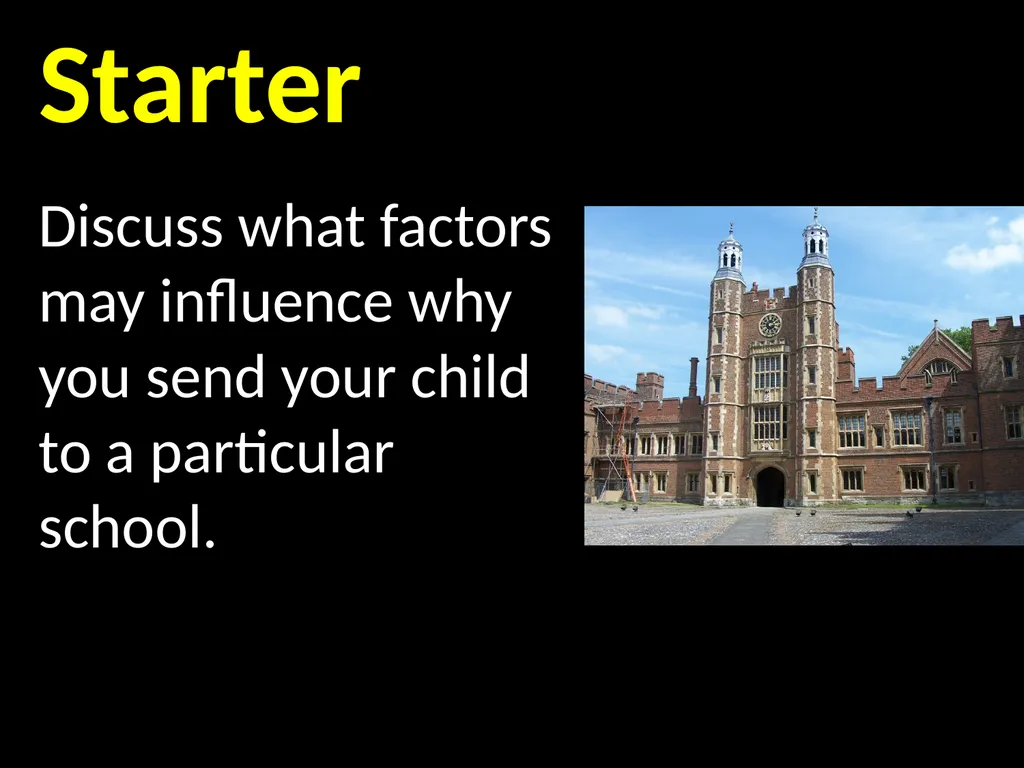 Starter

Discuss what factors may influence why you send your child to a particular school.